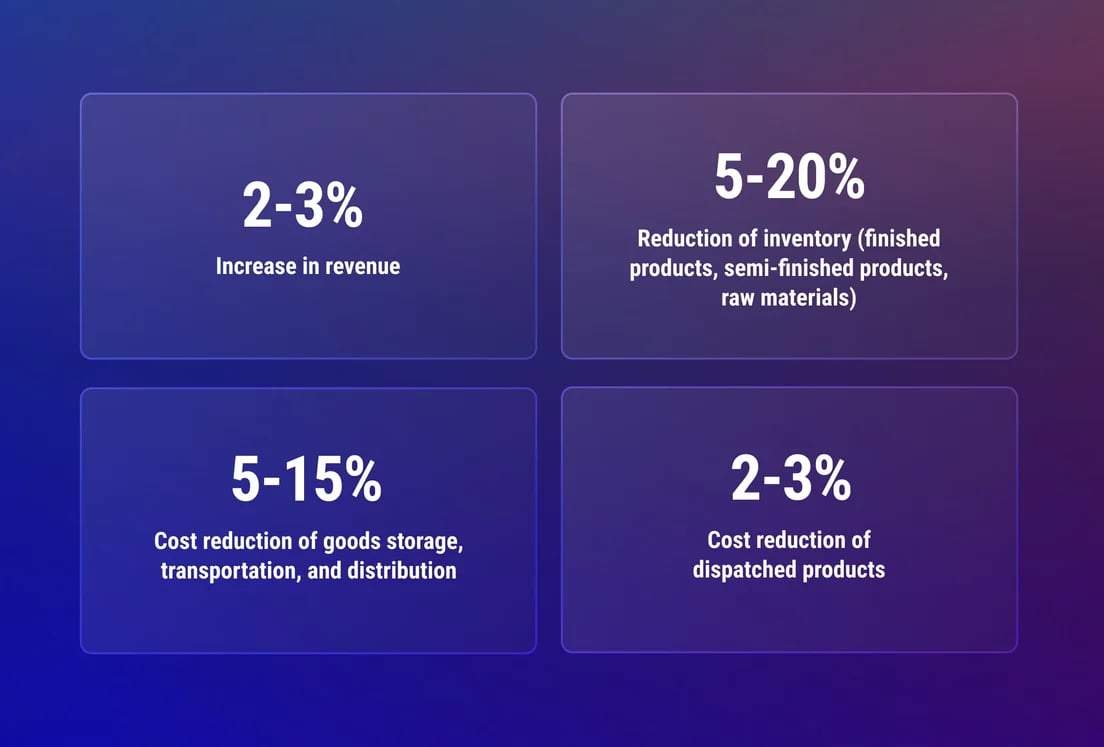 2-3%
Increase in revenue

5-20%
Reduction of inventory (finished products, semi-finished products, raw materials)

5-15%
Cost reduction of goods storage, transportation, and distribution

2-3%
Cost reduction of dispatched products